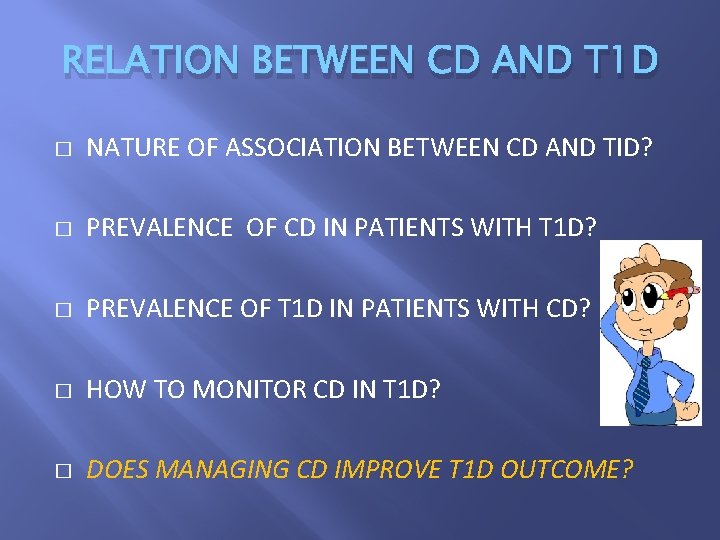 RELATION BETWEEN CD AND T1D

□ NATURE OF ASSOCIATION BETWEEN CD AND TID?

□ PREVALENCE OF CD IN PATIENTS WITH T1D?

□ PREVALENCE OF T1D IN PATIENTS WITH CD?

□ HOW TO MONITOR CD IN T1D?

□ DOES MANAGING CD IMPROVE T1D OUTCOME?